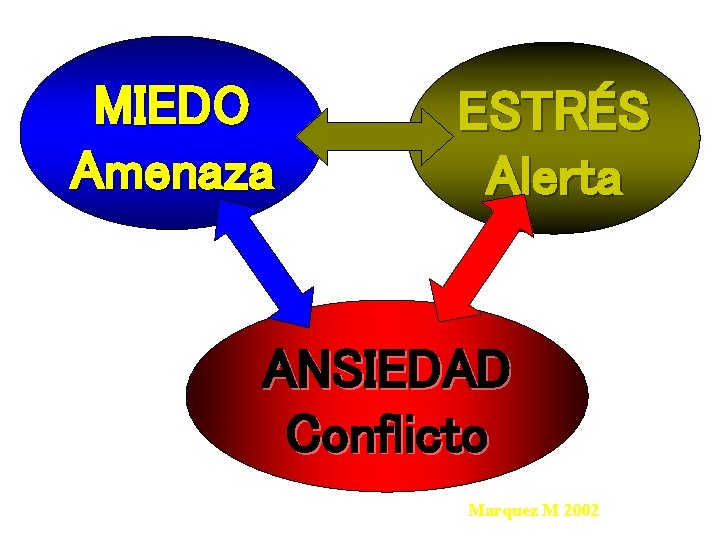 MIEDO
Amenaza

ESTRÉS
Alerta

ANSIEDAD
Conflicto

Marquez M 2002